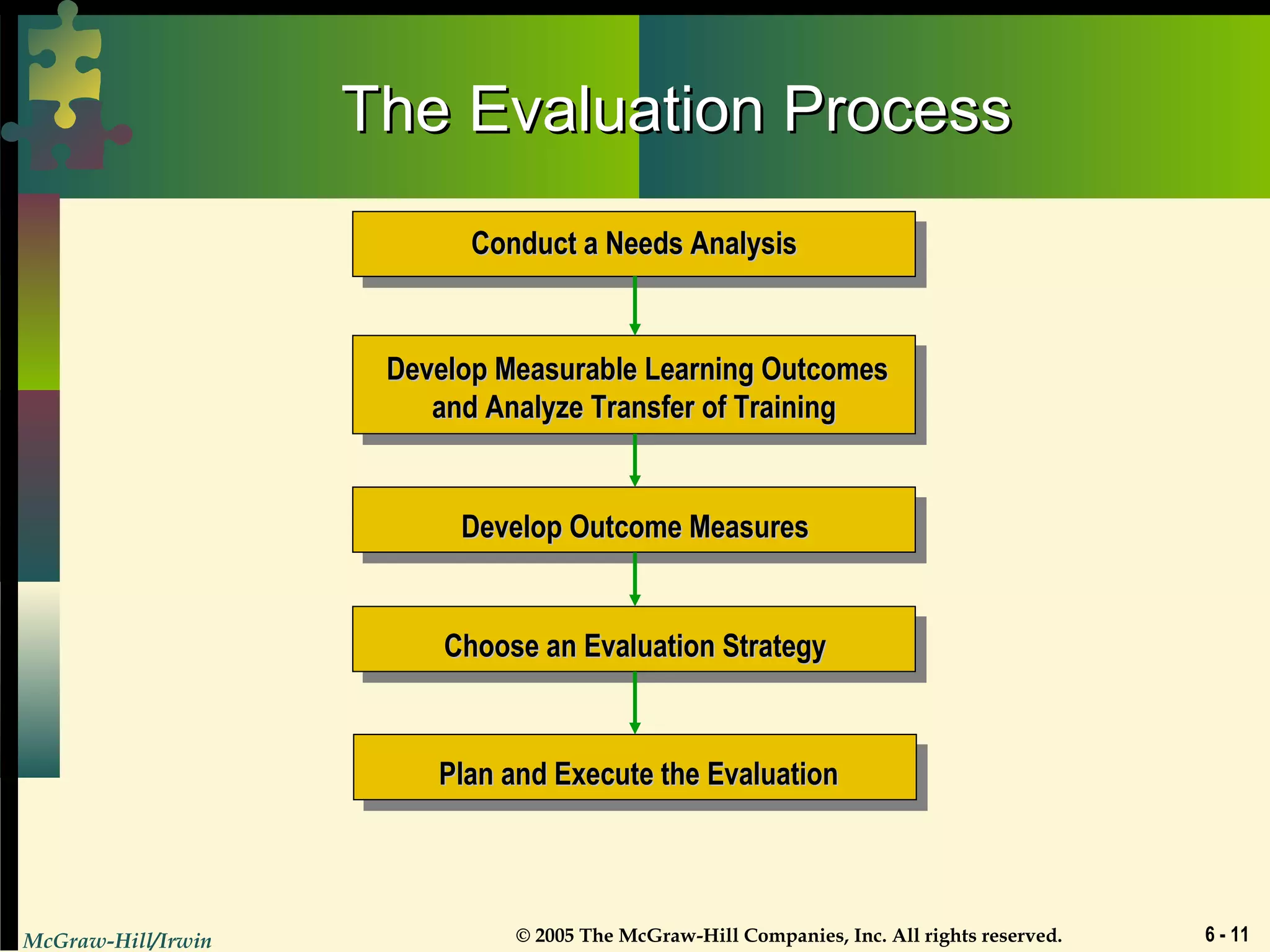 The Evaluation Process

Conduct a Needs Analysis

Develop Measurable Learning Outcomes and Analyze Transfer of Training

Develop Outcome Measures

Choose an Evaluation Strategy

Plan and Execute the Evaluation

McGraw-Hill/Irwin

© 2005 The McGraw-Hill Companies, Inc. All rights reserved.

6 - 11